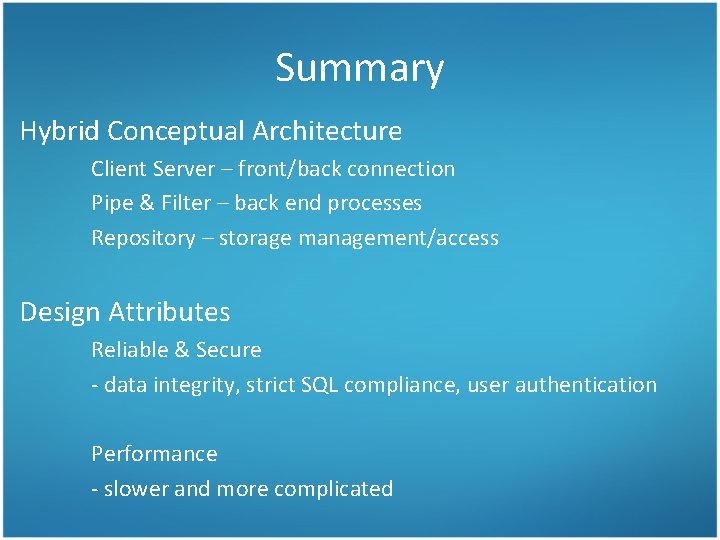 Summary

Hybrid Conceptual Architecture

Client Server – front/back connection

Pipe & Filter – back end processes

Repository – storage management/access

Design Attributes

Reliable & Secure

- data integrity, strict SQL compliance, user authentication

Performance

- slower and more complicated